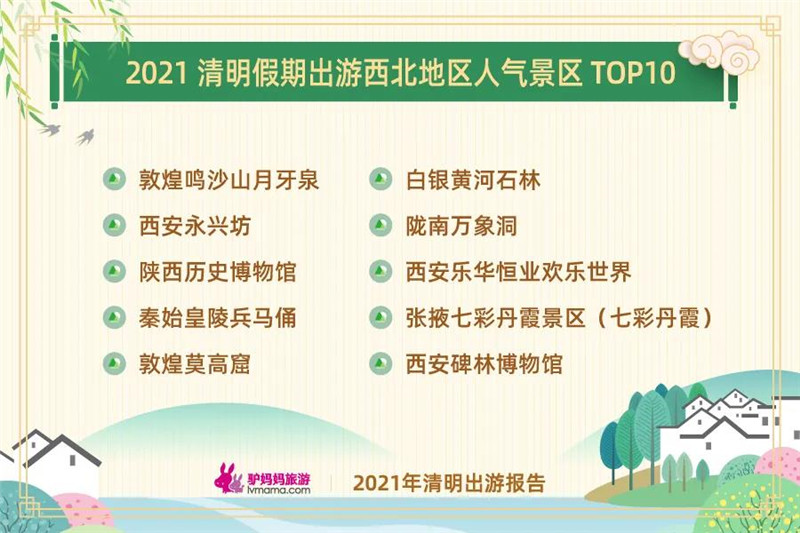 2021 清明假期出游西北地区人气景区 TOP10

敦煌鸣沙山月牙泉

西安永兴坊

陕西历史博物馆

秦始皇陵兵马俑

敦煌莫高窟

白银黄河石林

陇南万象洞

西安乐华恒业欢乐世界

张掖七彩丹霞景区（七彩丹霞）

西安碑林博物馆

驴妈妈旅游 lvmama.com

2021年清明出游报告